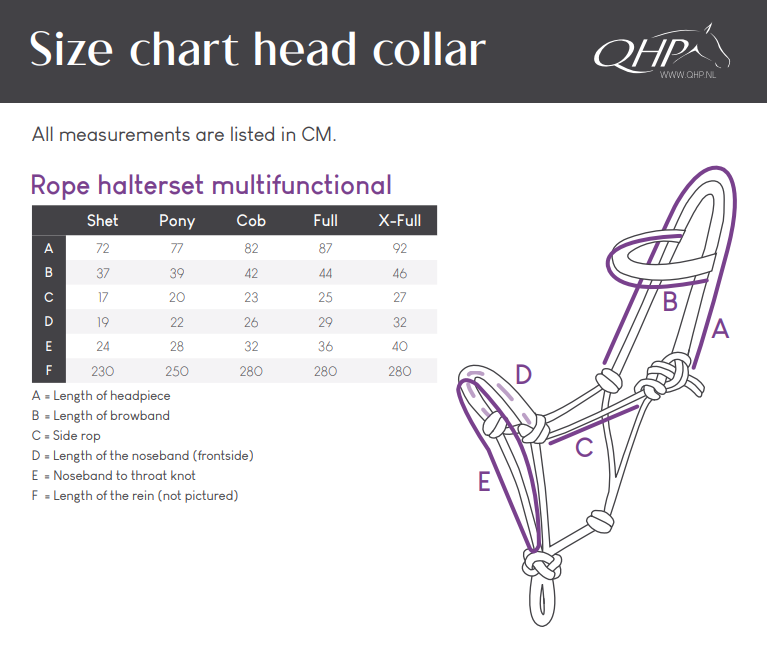 Size chart head collar

QHP
WWW.QHP.NL

All measurements are listed in CM.

Rope halterset multifunctional

| | Shet | Pony | Cob | Full | X-Full |
|---|---|---|---|---|---|
| A | 72 | 77 | 82 | 87 | 92 |
| B | 37 | 39 | 42 | 44 | 46 |
| C | 17 | 20 | 23 | 25 | 27 |
| D | 19 | 22 | 26 | 29 | 32 |
| E | 24 | 28 | 32 | 36 | 40 |
| F | 230 | 250 | 280 | 280 | 280 |

A = Length of headpiece
B = Length of browband
C = Side rop
D = Length of the noseband (frontside)
E = Noseband to throat knot
F = Length of the rein (not pictured)

B
A
D
C
E